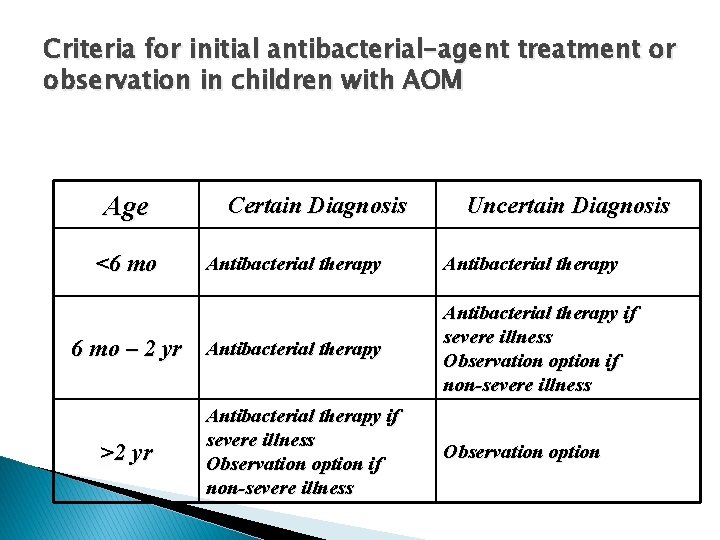 Criteria for initial antibacterial-agent treatment or observation in children with AOM

| Age | Certain Diagnosis | Uncertain Diagnosis |
|---|---|---|
| <6 mo | Antibacterial therapy | Antibacterial therapy |
| 6 mo – 2 yr | Antibacterial therapy | Antibacterial therapy if severe illness Observation option if non-severe illness |
| >2 yr | Antibacterial therapy if severe illness Observation option if non-severe illness | Observation option |